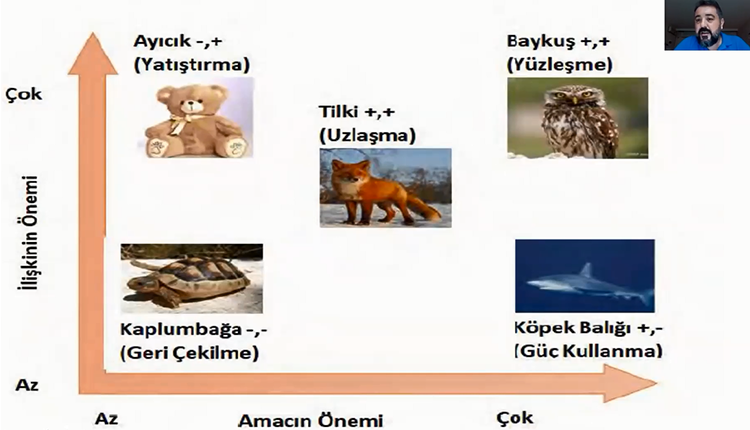 Ayıcık -,+
(Yatıştırma)

Baykuş +,+
(Yüzleşme)

Çok

Tilki +,+
(Uzlaşma)

İlişkinin Önemi

Kaplumbağa -,-
(Geri Çekilme)

Köpek Balığı +,-
(Güç Kullanma)

Az

Az

Amacın Önemi

Çok